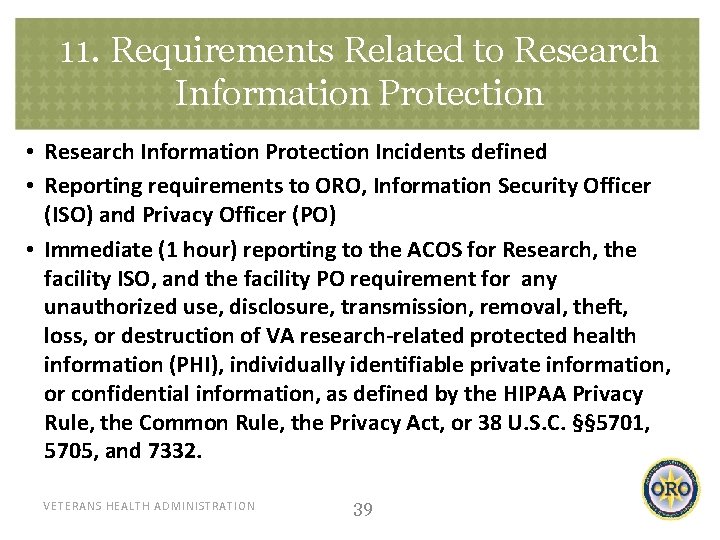 11. Requirements Related to Research Information Protection

• Research Information Protection Incidents defined
• Reporting requirements to ORO, Information Security Officer (ISO) and Privacy Officer (PO)
• Immediate (1 hour) reporting to the ACOS for Research, the facility ISO, and the facility PO requirement for any unauthorized use, disclosure, transmission, removal, theft, loss, or destruction of VA research-related protected health information (PHI), individually identifiable private information, or confidential information, as defined by the HIPAA Privacy Rule, the Common Rule, the Privacy Act, or 38 U.S.C. §§5701, 5705, and 7332.

VETERANS HEALTH ADMINISTRATION
39
ORO